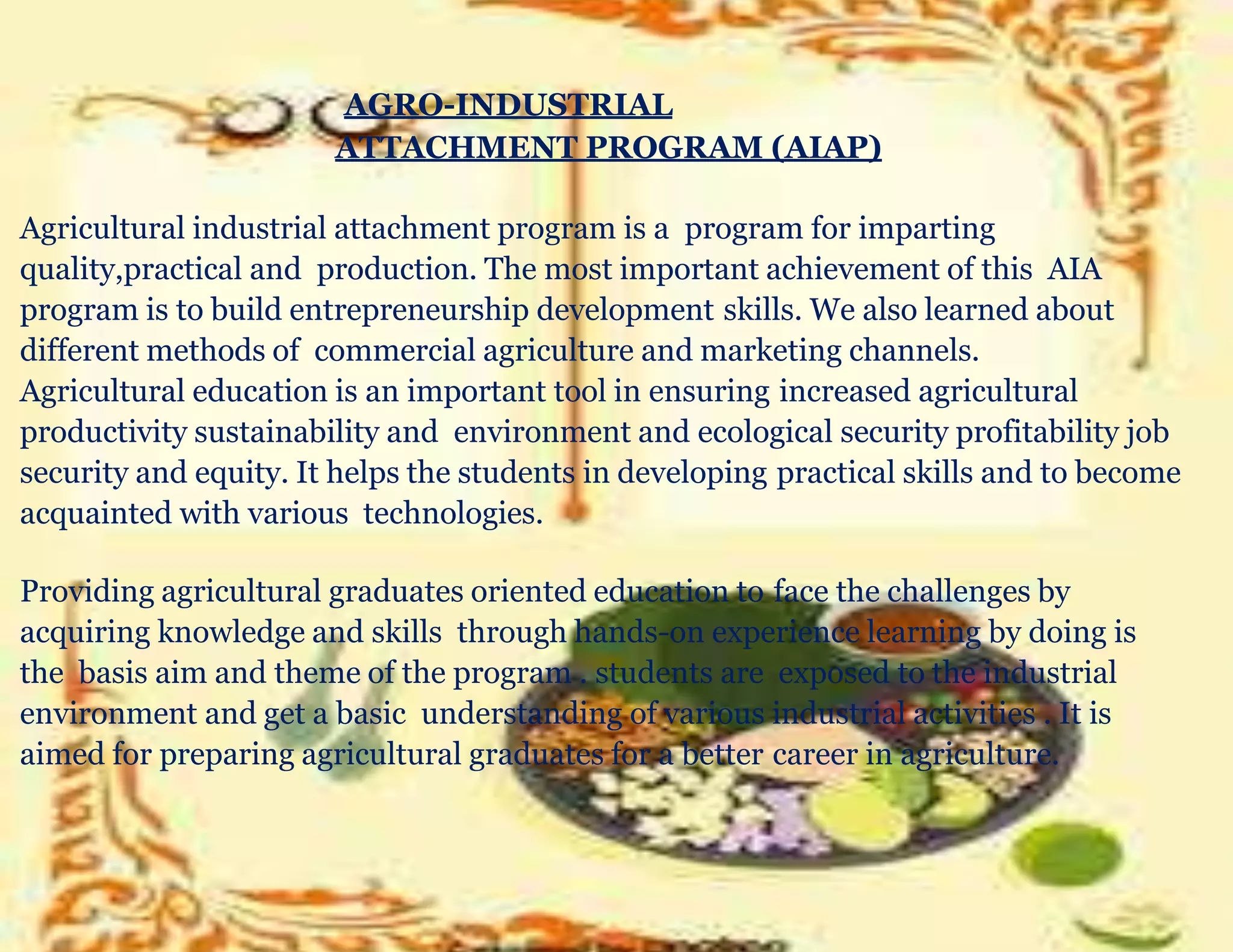 AGRO-INDUSTRIAL ATTACHMENT PROGRAM (AIAP)

Agricultural industrial attachment program is a program for imparting quality,practical and production. The most important achievement of this AIA program is to build entrepreneurship development skills. We also learned about different methods of commercial agriculture and marketing channels. Agricultural education is an important tool in ensuring increased agricultural productivity sustainability and environment and ecological security profitability job security and equity. It helps the students in developing practical skills and to become acquainted with various technologies.

Providing agricultural graduates oriented education to face the challenges by acquiring knowledge and skills through hands-on experience learning by doing is the basis aim and theme of the program . students are exposed to the industrial environment and get a basic understanding of various industrial activities . It is aimed for preparing agricultural graduates for a better career in agriculture.